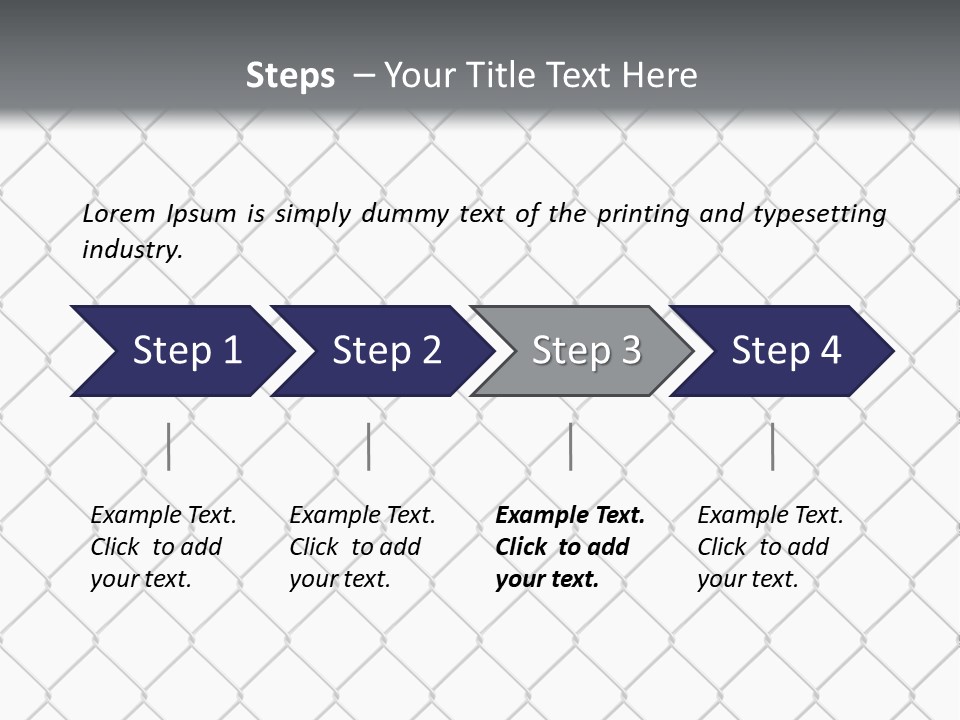 Steps – Your Title Text Here

Lorem Ipsum is simply dummy text of the printing and typesetting industry.

Step 1

Step 2

Step 3

Step 4

Example Text. Click to add your text.

Example Text. Click to add your text.

Example Text. Click to add your text.

Example Text. Click to add your text.